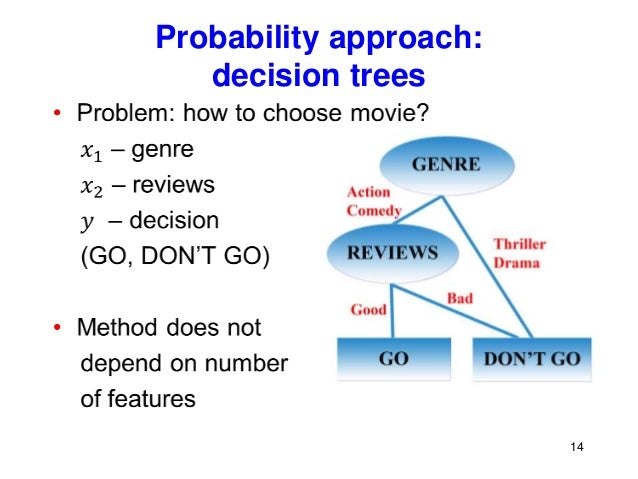 Probability approach: decision trees

• Problem: how to choose movie?
$x_1$ – genre
$x_2$ – reviews
$y$ – decision
(GO, DON'T GO)

• Method does not depend on number of features

GENRE
Action
Comedy
Thriller
Drama
REVIEWS
Good
Bad
GO
DON'T GO

14